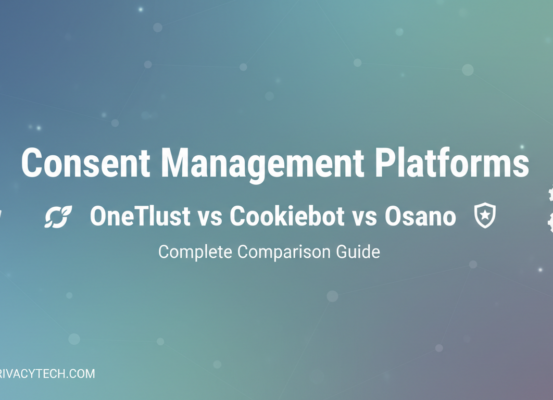 Consent Management Platforms

OneTlust vs Cookiebot vs Osano

Complete Comparison Guide

RIVACYTECH.COM